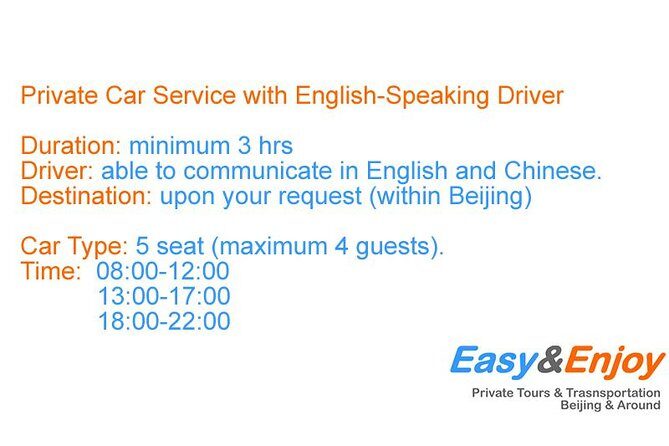 Private Car Service with English-Speaking Driver

Duration: minimum 3 hrs
Driver: able to communicate in English and Chinese.
Destination: upon your request (within Beijing)

Car Type: 5 seat (maximum 4 guests).
Time: 08:00-12:00
13:00-17:00
18:00-22:00

Easy&Enjoy
Private Tours & Trasnsportation
Beijing & Around